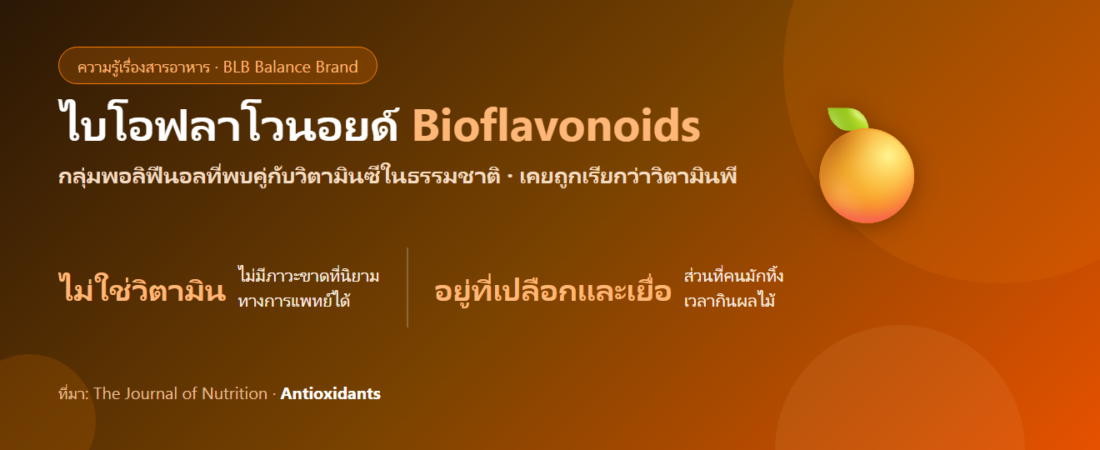 ความรู้เรื่องสารอาหาร · BLB Balance Brand

ไบโอฟลาโวนอยด์ Bioflavonoids

กลุ่มพอลิฟีนอลที่พบคู่กับวิตามินซีในธรรมชาติ · เคยถูกเรียกว่าวิตามินพี

ไม่ใช่วิตามิน ไม่มีภาวะขาดที่นิยามทางการแพทย์ได้

อยู่ที่เปลือกและเยื่อ ส่วนที่คนมักทิ้งเวลากินผลไม้

ที่มา: The Journal of Nutrition · Antioxidants